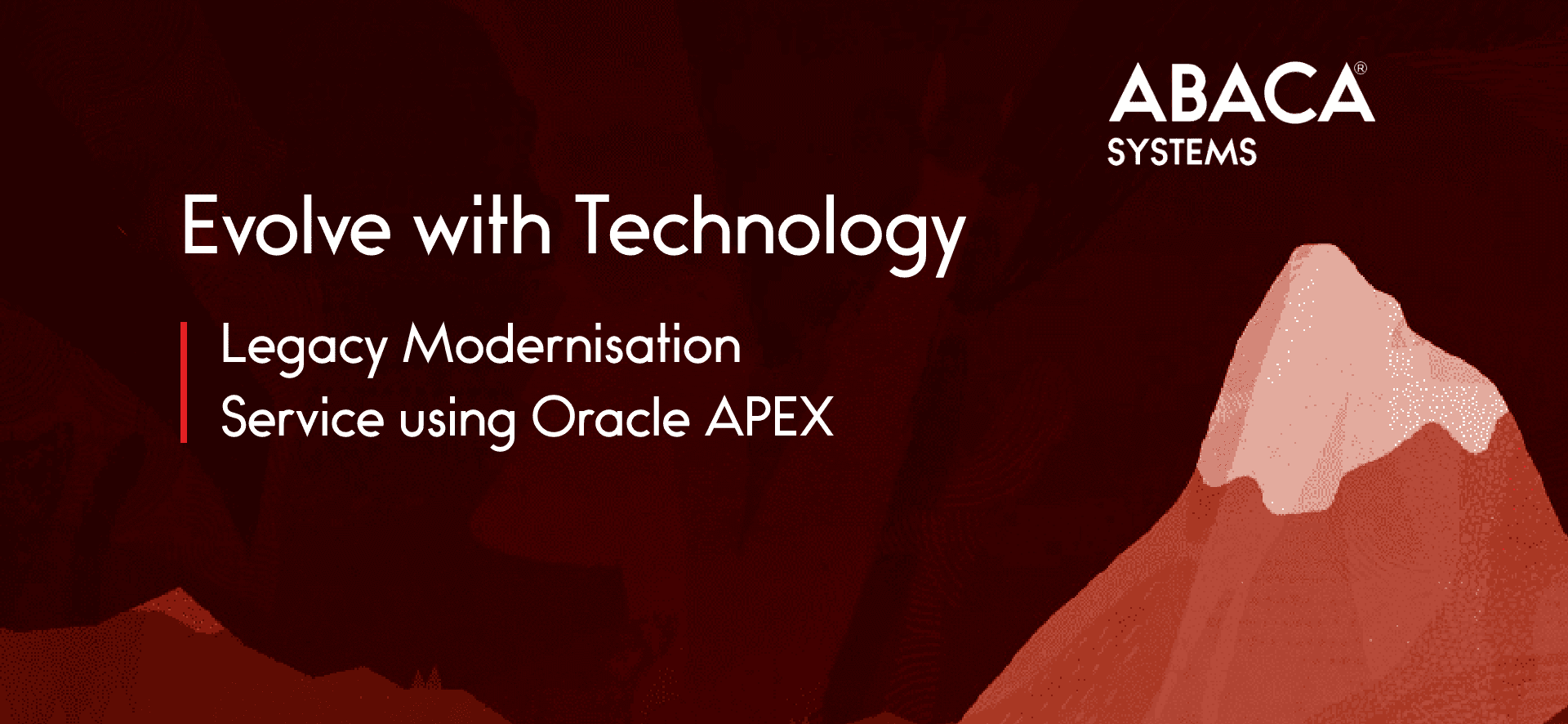 ABACA®
SYSTEMS

Evolve with Technology

Legacy Modernisation Service using Oracle APEX